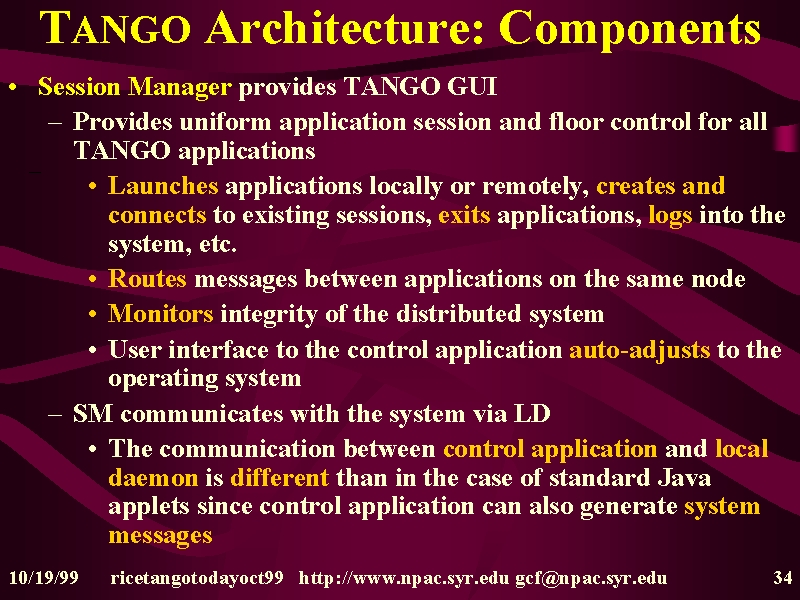 TANGO Architecture: Components

• Session Manager provides TANGO GUI

– Provides uniform application session and floor control for all TANGO applications

• Launches applications locally or remotely, creates and connects to existing sessions, exits applications, logs into the system, etc.

• Routes messages between applications on the same node

• Monitors integrity of the distributed system

• User interface to the control application auto-adjusts to the operating system

– SM communicates with the system via LD

• The communication between control application and local daemon is different than in the case of standard Java applets since control application can also generate system messages

10/19/99 ricetangotodayoct99 http://www.npac.syr.edu gcf@npac.syr.edu 34